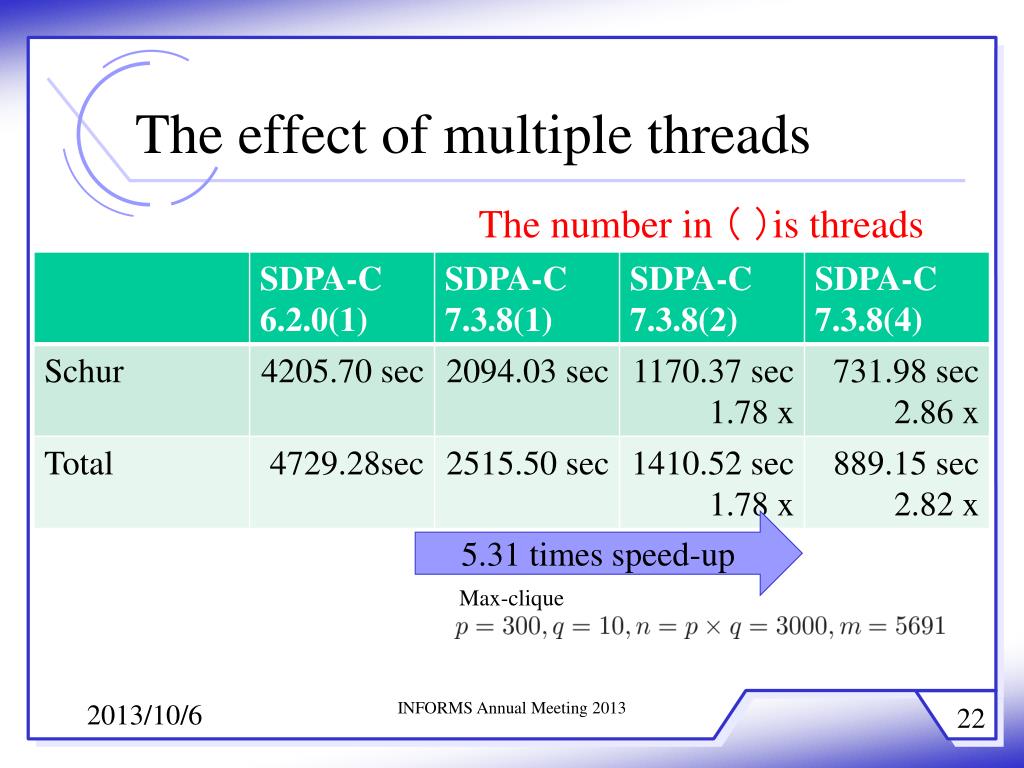 The effect of multiple threads

The number in ( )is threads

| | SDPA-C 6.2.0(1) | SDPA-C 7.3.8(1) | SDPA-C 7.3.8(2) | SDPA-C 7.3.8(4) |
|---|---|---|---|---|
| Schur | 4205.70 sec | 2094.03 sec | 1170.37 sec 1.78 x | 731.98 sec 2.86 x |
| Total | 4729.28sec | 2515.50 sec | 1410.52 sec 1.78 x | 889.15 sec 2.82 x |

5.31 times speed-up

Max-clique
$p = 300, q = 10, n = p \times q = 3000, m = 5691$

2013/10/6

INFORMS Annual Meeting 2013

22